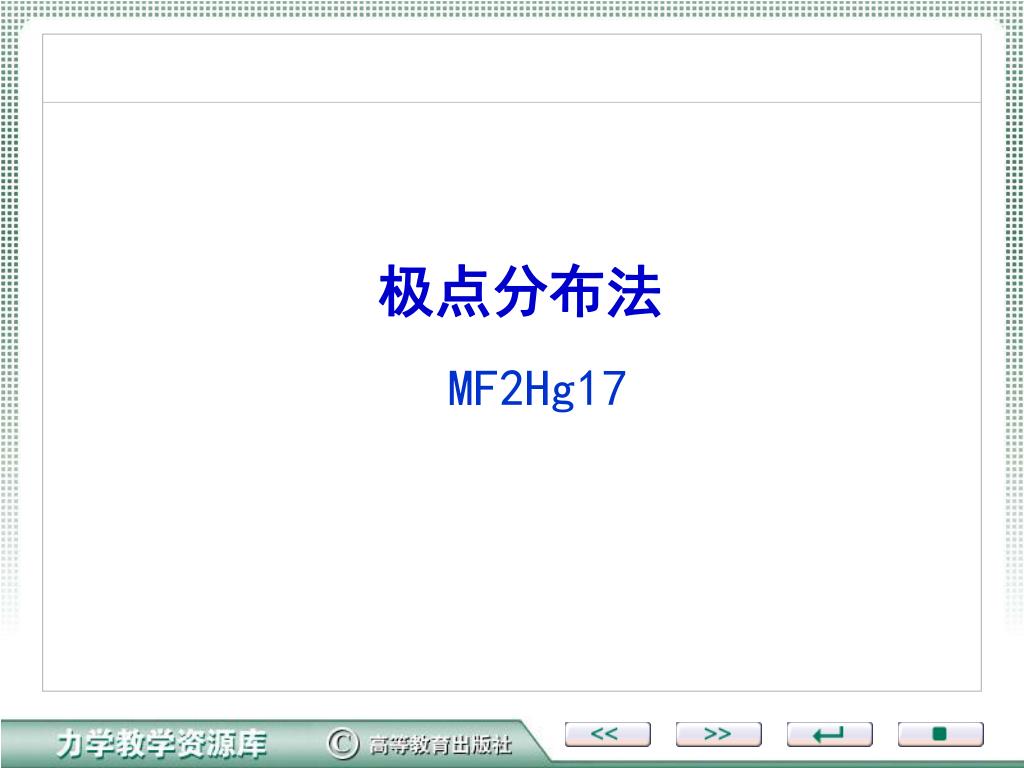 极点分布法

MF2Hg17

力学教学资源库 © 高等教育出版社

<<

>>